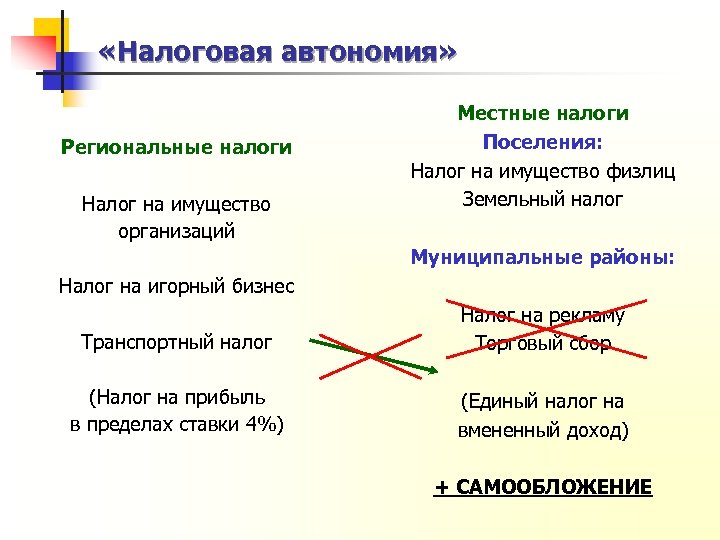 «Налоговая автономия»

Региональные налоги

Налог на имущество организаций

Налог на игорный бизнес

Транспортный налог

(Налог на прибыль в пределах ставки 4%)

Местные налоги
Поселения:
Налог на имущество физлиц
Земельный налог

Муниципальные районы:

Налог на рекламу
Торговый сбор

(Единый налог на вмененный доход)

+ САМООБЛОЖЕНИЕ